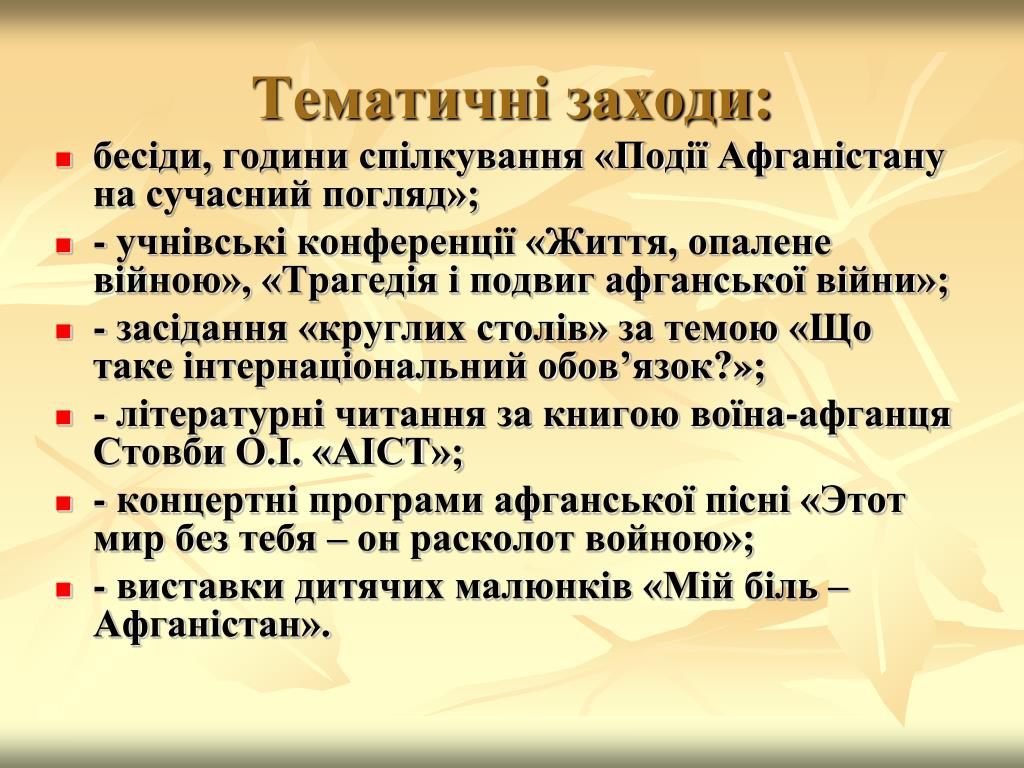 Тематичні заходи:

- бесіди, години спілкування «Події Афганістану на сучасний погляд»;
- - учнівські конференції «Життя, опалене війною», «Трагедія і подвиг афганської війни»;
- - засідання «круглих столів» за темою «Що таке інтернаціональний обов’язок?»;
- - літературні читання за книгою воїна-афганця Стовби О.І. «АІСТ»;
- - концертні програми афганської пісні «Этот мир без тебя – он расколот войною»;
- - виставки дитячих малюнків «Мій біль – Афганістан».